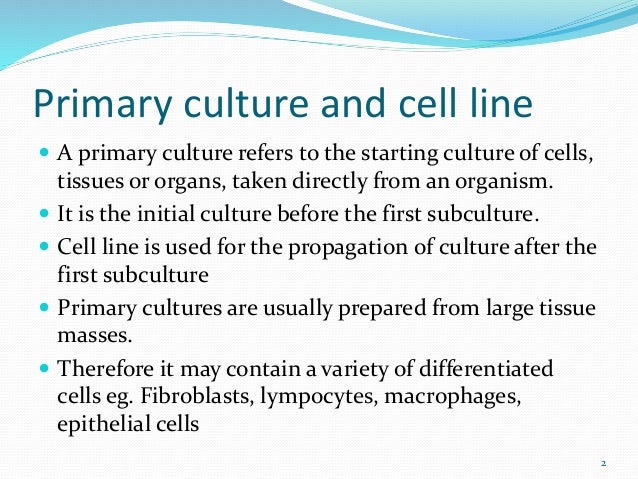 Primary culture and cell line

- A primary culture refers to the starting culture of cells, tissues or organs, taken directly from an organism.
- It is the initial culture before the first subculture.
- Cell line is used for the propagation of culture after the first subculture
- Primary cultures are usually prepared from large tissue masses.
- Therefore it may contain a variety of differentiated cells eg. Fibroblasts, lympocytes, macrophages, epithelial cells

2